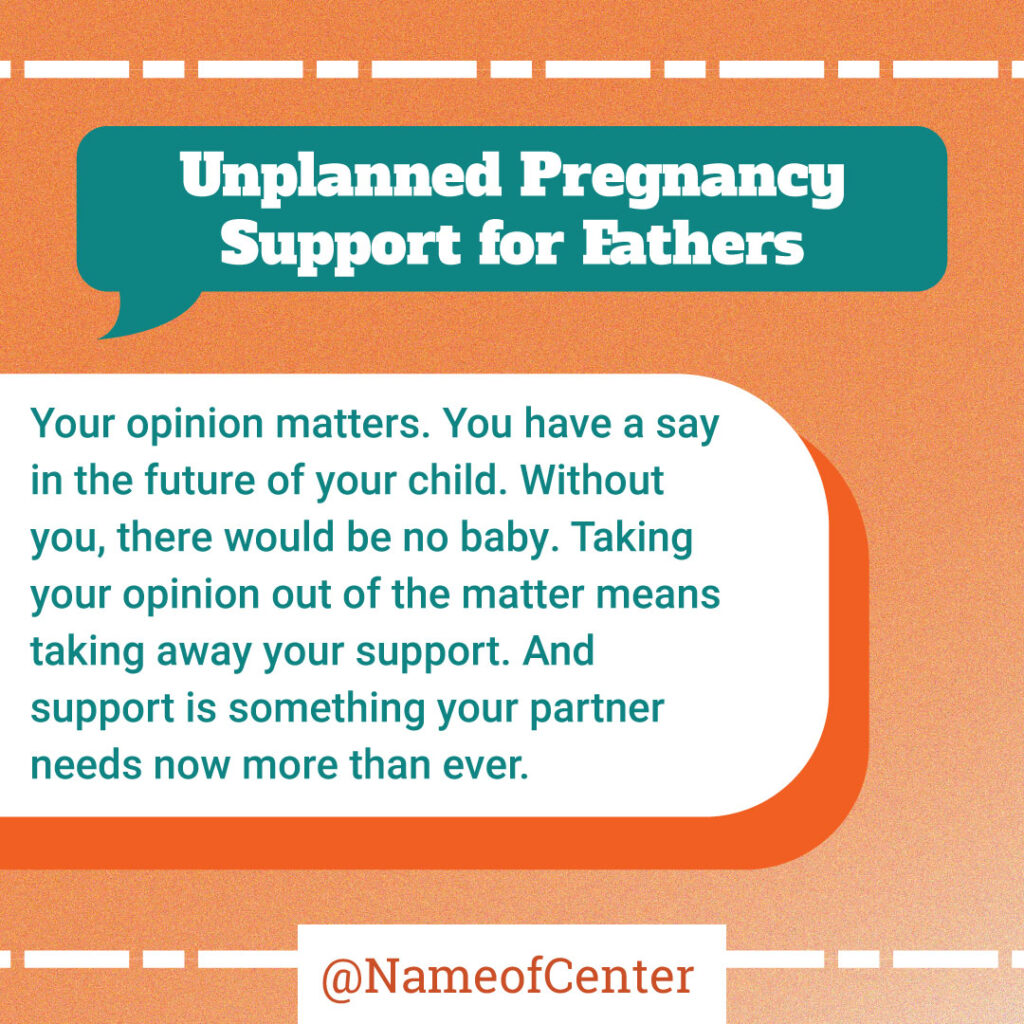 Unplanned Pregnancy Support for Fathers

Your opinion matters. You have a say in the future of your child. Without you, there would be no baby. Taking your opinion out of the matter means taking away your support. And support is something your partner needs now more than ever.

@NameofCenter